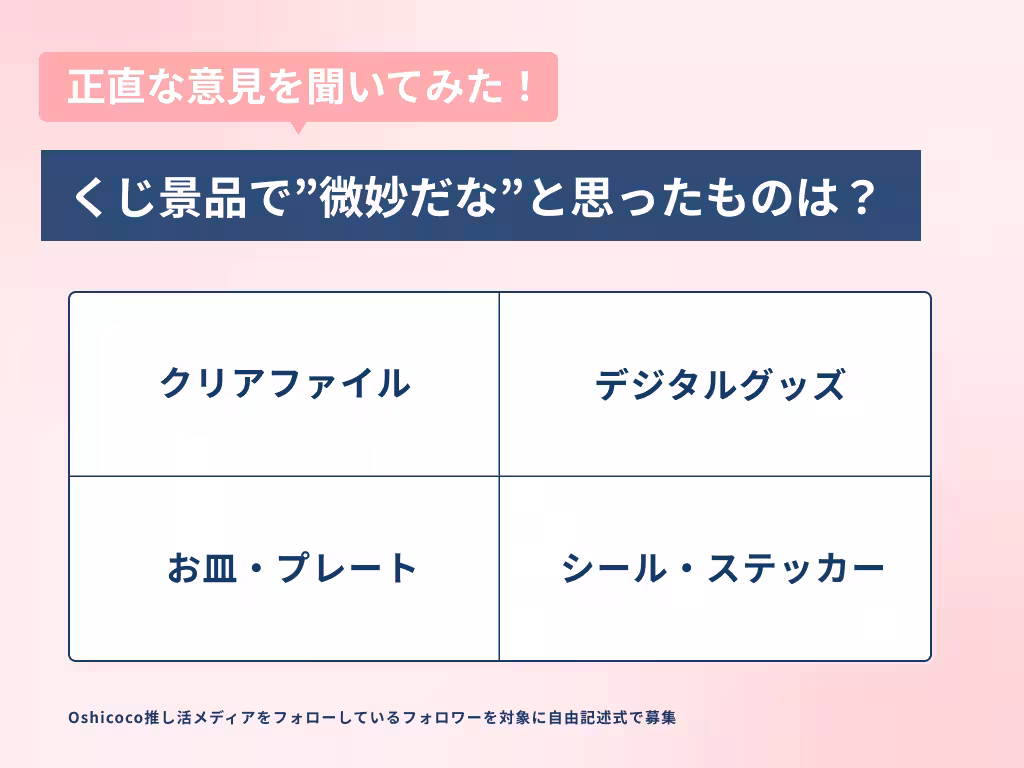 正直な意見を聞いてみた！

くじ景品で”微妙だな”と思ったものは？

| クリアファイル | デジタルグッズ |
|---|---|
| お皿・プレート | シール・ステッカー |

Oshicoco推し活メディアをフォローしているフォロワーを対象に自由記述式で募集